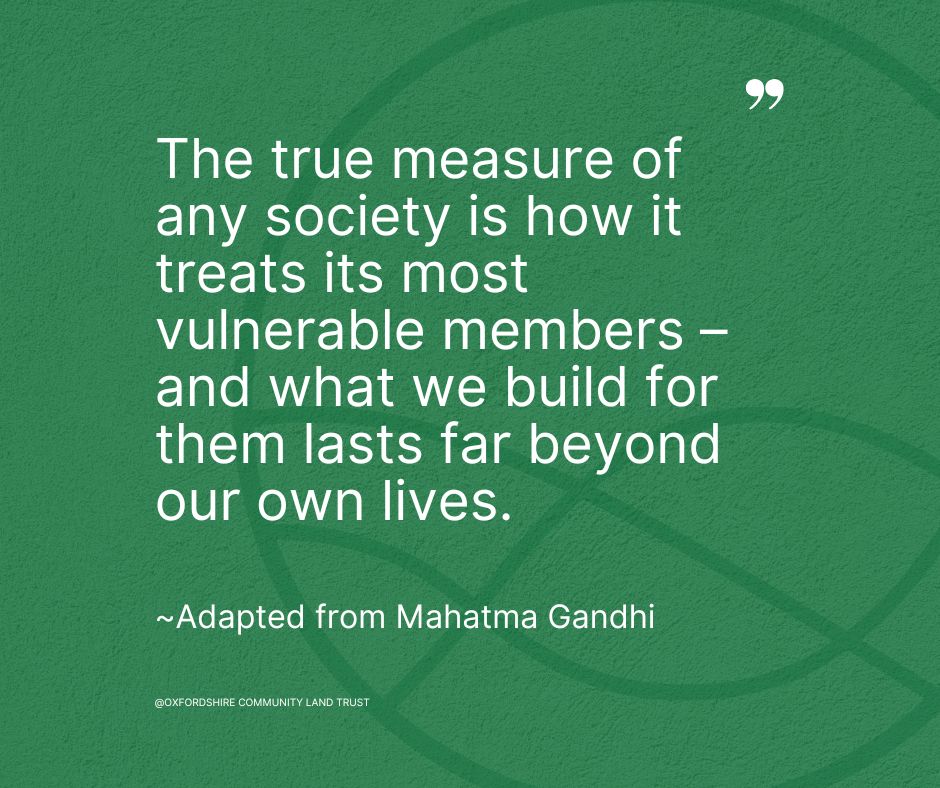 ”

The true measure of any society is how it treats its most vulnerable members – and what we build for them lasts far beyond our own lives.

~Adapted from Mahatma Gandhi

@OXFORDSHIRE COMMUNITY LAND TRUST